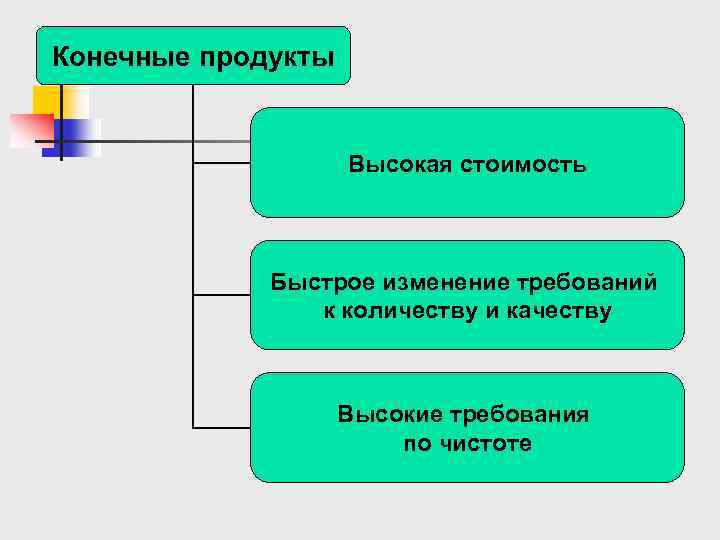 Конечные продукты

Высокая стоимость

Быстрое изменение требований к количеству и качеству

Высокие требования по чистоте